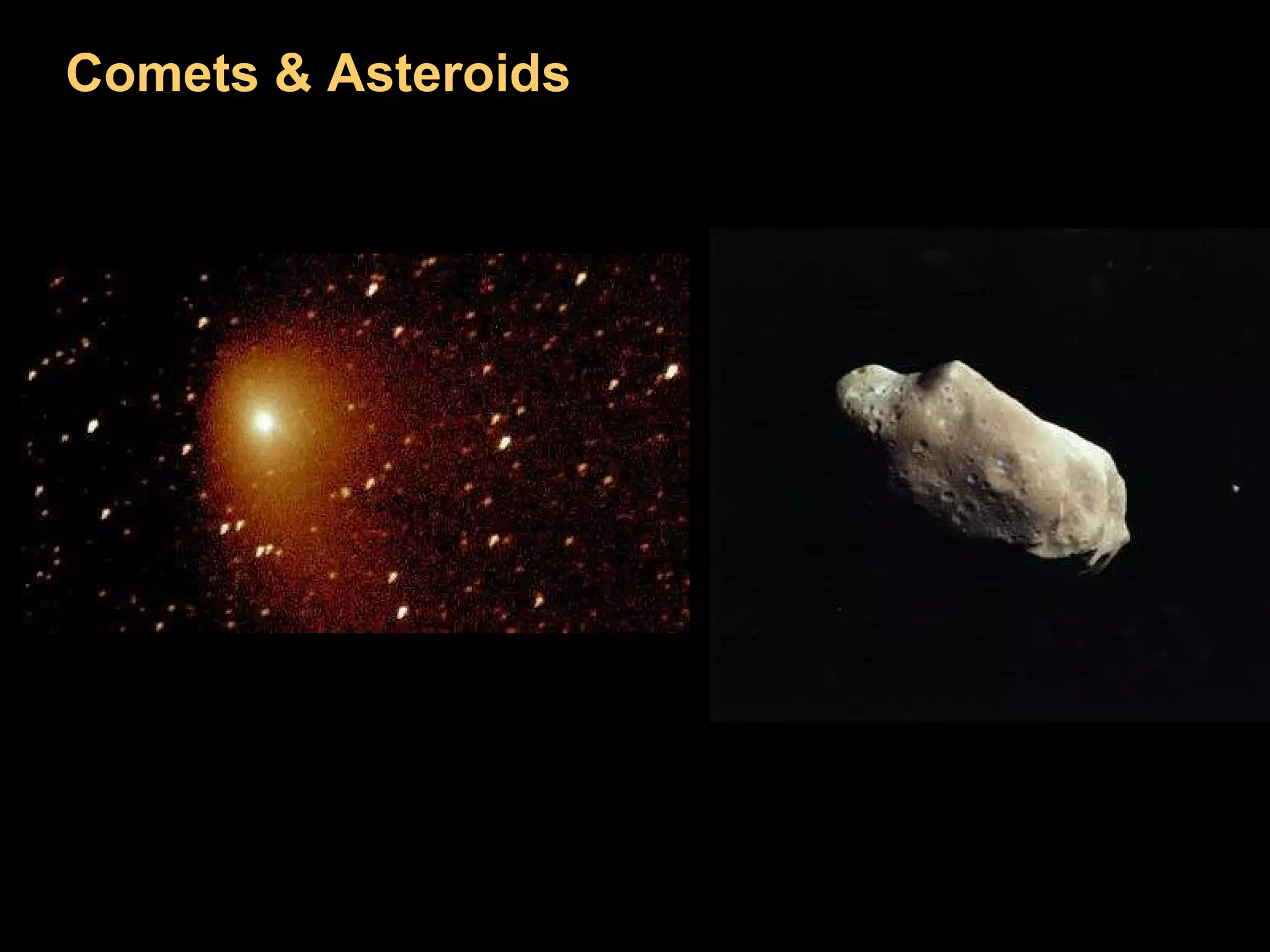 Comets & Asteroids